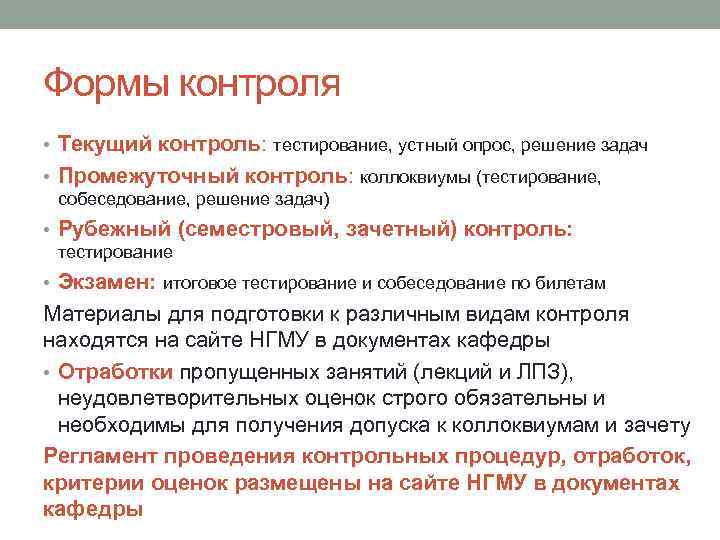 Формы контроля

• Текущий контроль: тестирование, устный опрос, решение задач
• Промежуточный контроль: коллоквиумы (тестирование, собеседование, решение задач)
• Рубежный (семестровый, зачетный) контроль: тестирование
• Экзамен: итоговое тестирование и собеседование по билетам

Материалы для подготовки к различным видам контроля находятся на сайте НГМУ в документах кафедры

• Отработки пропущенных занятий (лекций и ЛПЗ), неудовлетворительных оценок строго обязательны и необходимы для получения допуска к коллоквиумам и зачету

Регламент проведения контрольных процедур, отработок, критерии оценок размещены на сайте НГМУ в документах кафедры